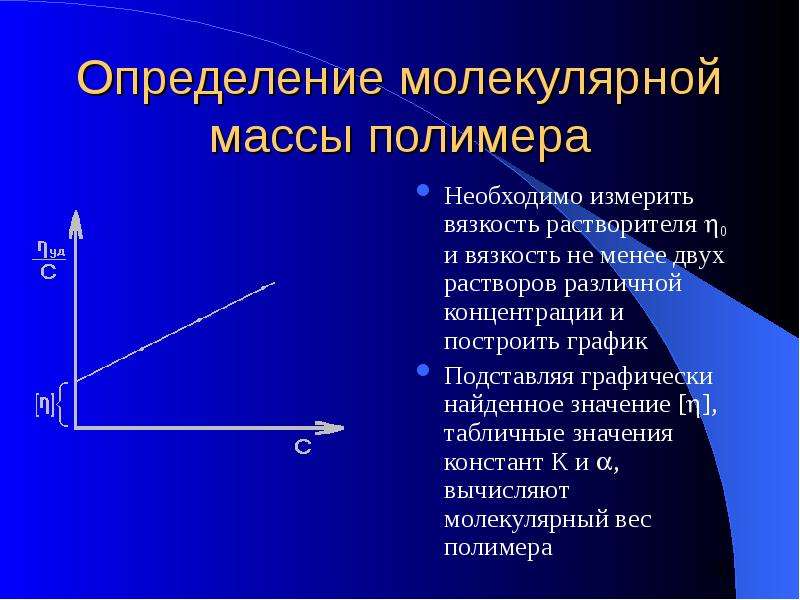 Определение молекулярной массы полимера

$\frac{\eta_{уд}}{C}$

$[\eta]$

C

• Необходимо измерить вязкость растворителя $\eta_0$ и вязкость не менее двух растворов различной концентрации и построить график

• Подставляя графически найденное значение $[\eta]$, табличные значения констант К и $\alpha$, вычисляют молекулярный вес полимера